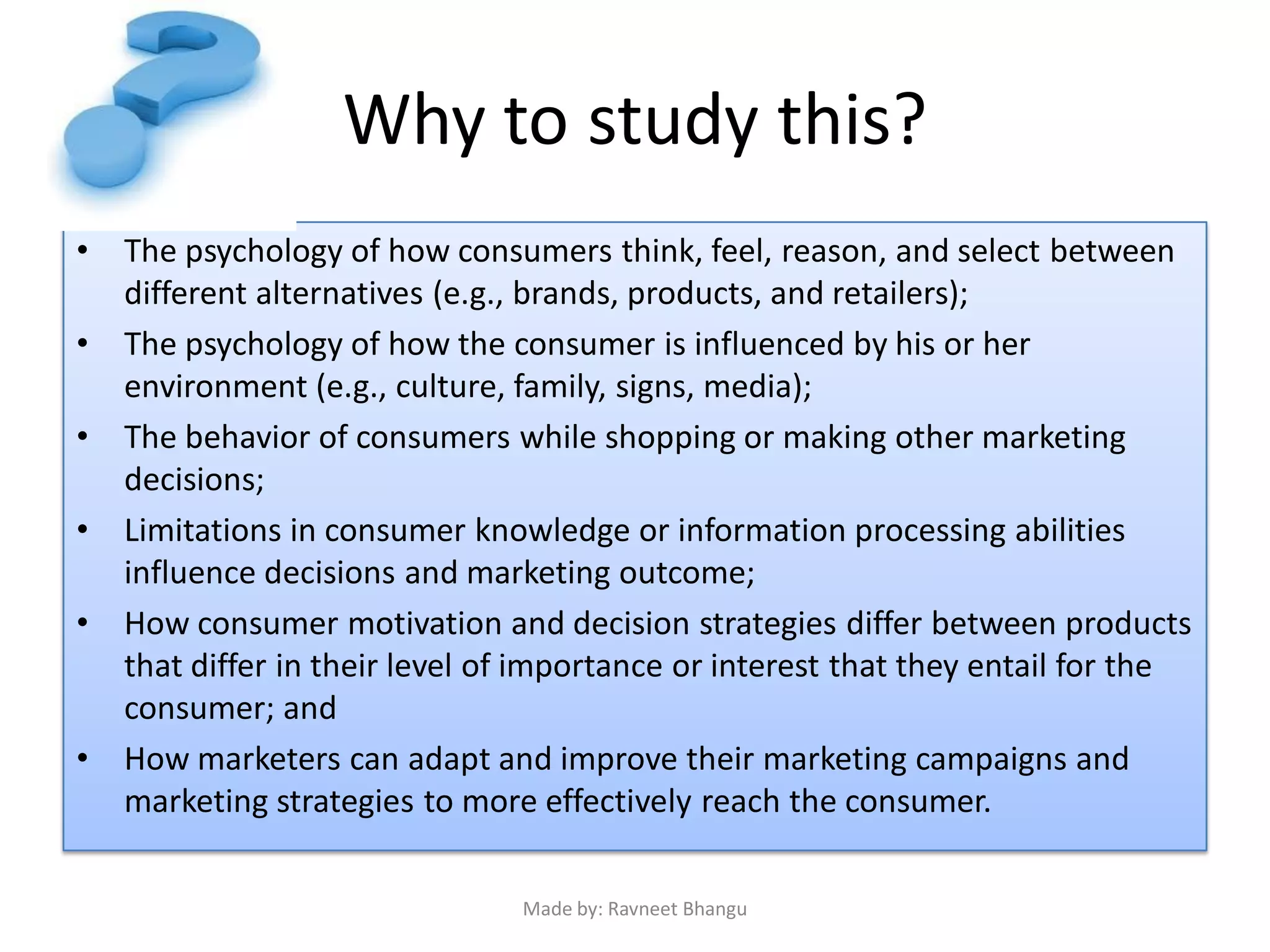 Why to study this?

• The psychology of how consumers think, feel, reason, and select between different alternatives (e.g., brands, products, and retailers);
• The psychology of how the consumer is influenced by his or her environment (e.g., culture, family, signs, media);
• The behavior of consumers while shopping or making other marketing decisions;
• Limitations in consumer knowledge or information processing abilities influence decisions and marketing outcome;
• How consumer motivation and decision strategies differ between products that differ in their level of importance or interest that they entail for the consumer; and
• How marketers can adapt and improve their marketing campaigns and marketing strategies to more effectively reach the consumer.

Made by: Ravneet Bhangu